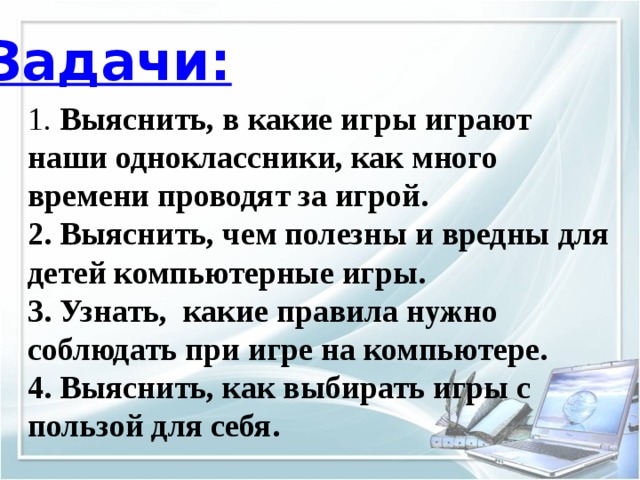 Задачи:

1. Выяснить, в какие игры играют наши одноклассники, как много времени проводят за игрой.
2. Выяснить, чем полезны и вредны для детей компьютерные игры.
3. Узнать, какие правила нужно соблюдать при игре на компьютере.
4. Выяснить, как выбирать игры с пользой для себя.